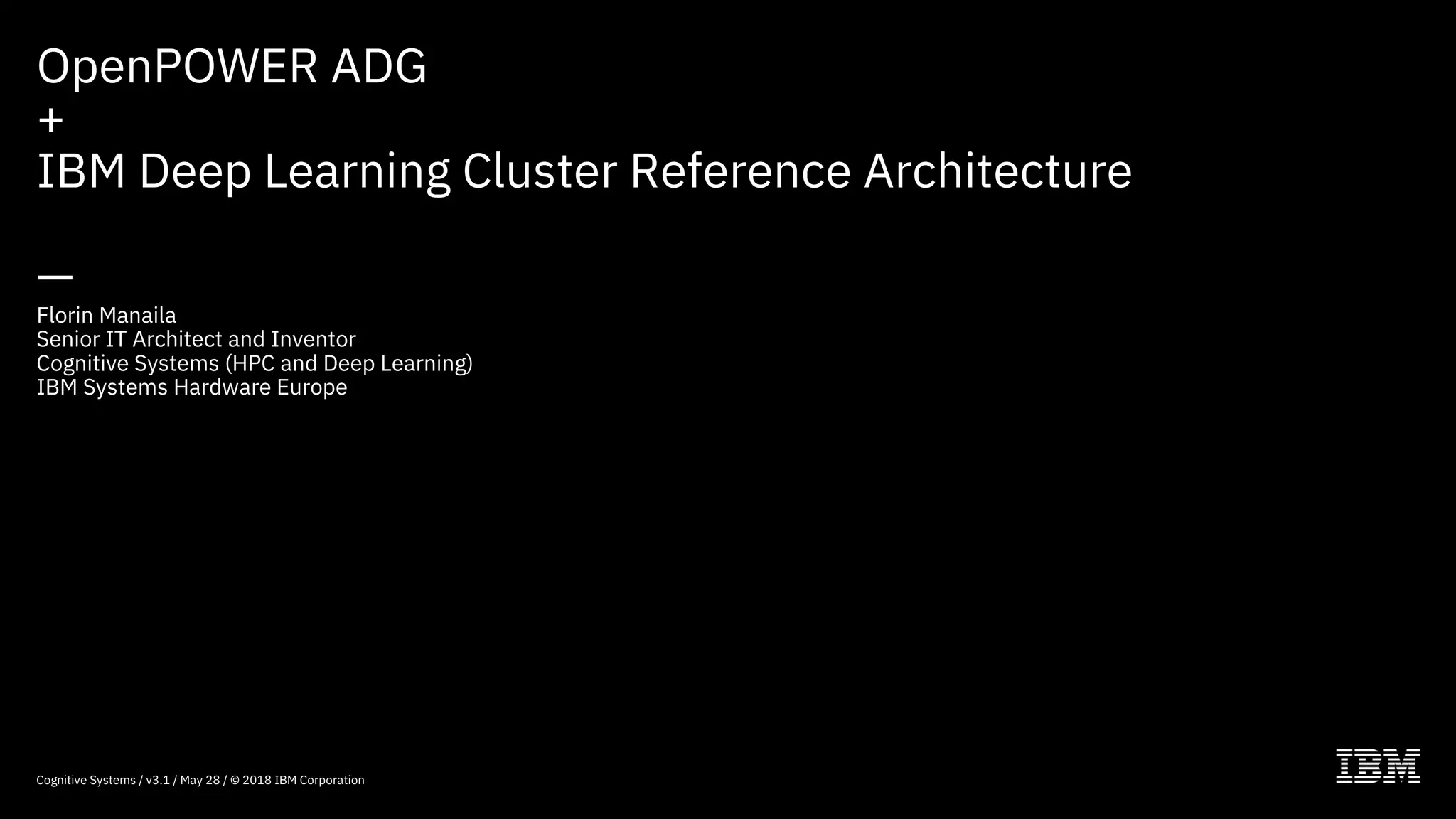 OpenPOWER ADG
+
IBM Deep Learning Cluster Reference Architecture

—

Florin Manaila
Senior IT Architect and Inventor
Cognitive Systems (HPC and Deep Learning)
IBM Systems Hardware Europe

Cognitive Systems / v3.1 / May 28 / © 2018 IBM Corporation

IBM